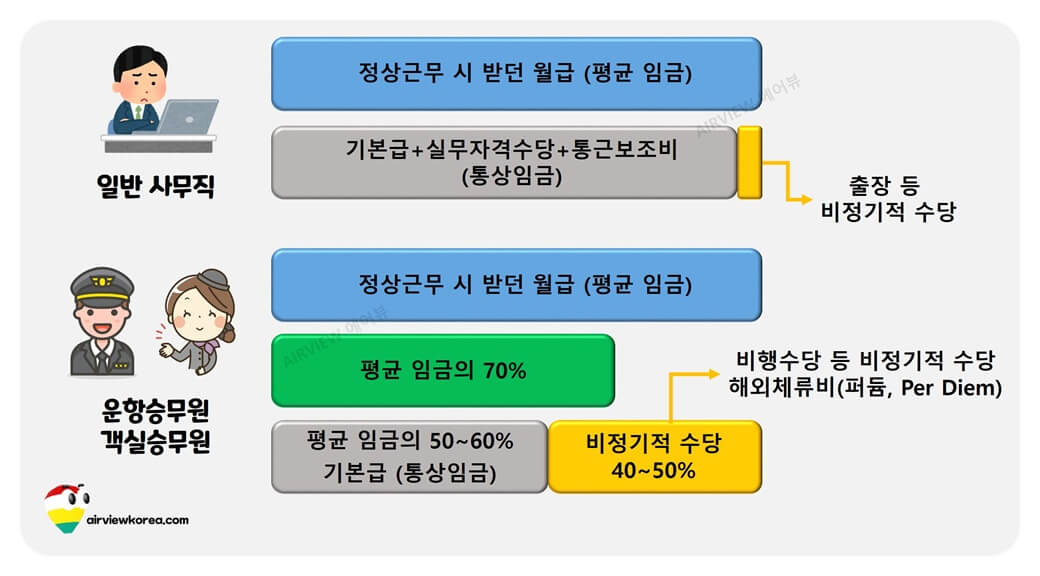 일반 사무직

정상근무 시 받던 월급 (평균 임금)

AIRVIEW 에어뷰

기본급+실무자격수당+통근보조비 (통상임금)

출장 등 비정기적 수당

운항승무원 객실승무원

정상근무 시 받던 월급 (평균 임금)

AIRVIEW 에어뷰

평균 임금의 70%

비행수당 등 비정기적 수당 해외체류비(퍼듐, Per Diem)

평균 임금의 50~60% 기본급 (통상임금)

비정기적 수당 40~50%

airviewkorea.com